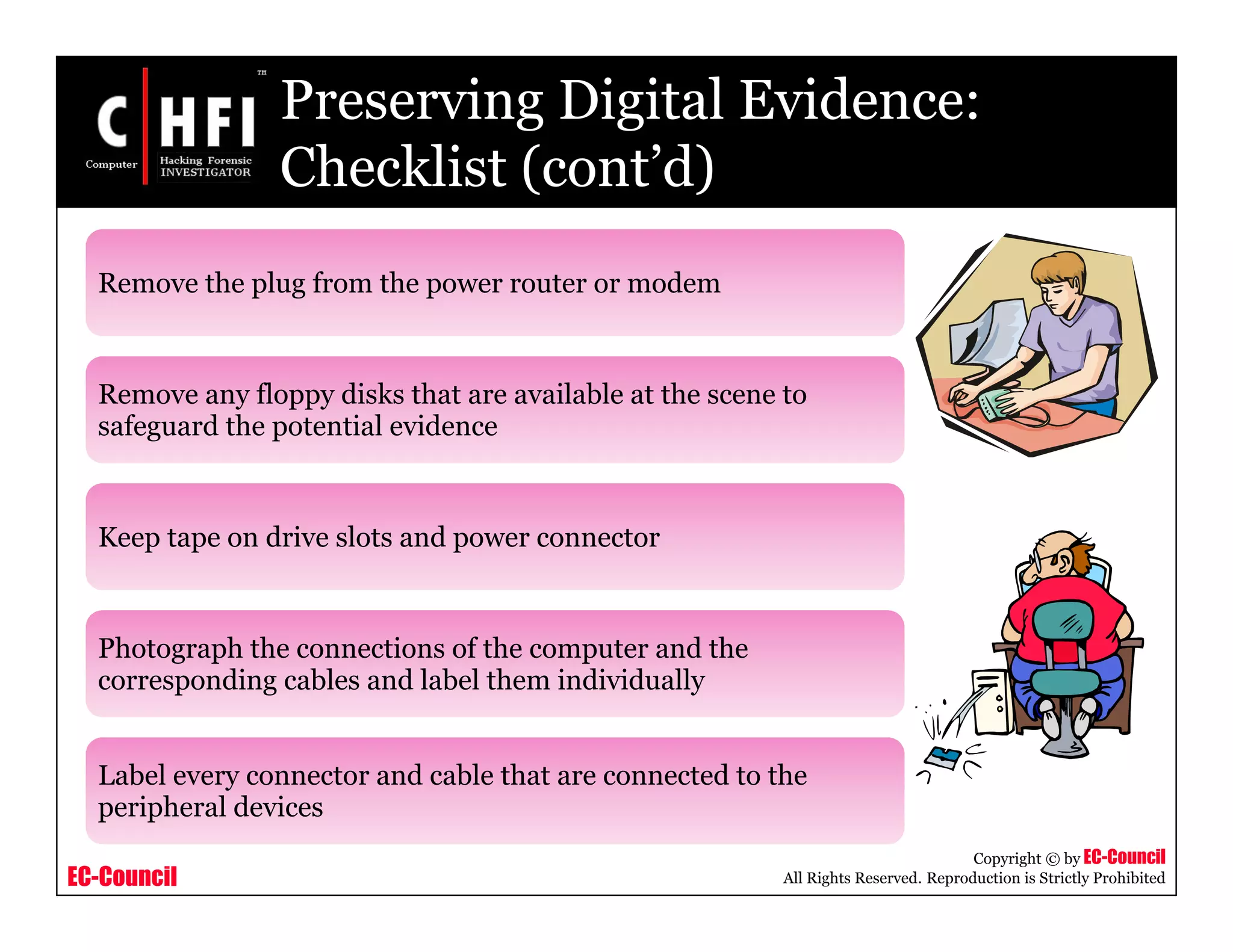 C HFI™
Computer Hacking Forensic INVESTIGATOR

Preserving Digital Evidence: Checklist (cont'd)

Remove the plug from the power router or modem

Remove any floppy disks that are available at the scene to safeguard the potential evidence

Keep tape on drive slots and power connector

Photograph the connections of the computer and the corresponding cables and label them individually

Label every connector and cable that are connected to the peripheral devices

EC-Council

Copyright © by EC-Council
All Rights Reserved. Reproduction is Strictly Prohibited